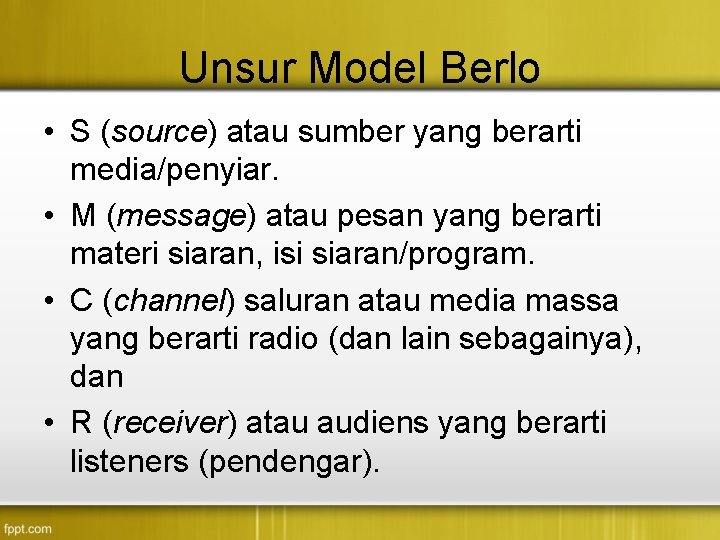 Unsur Model Berlo

• S (source) atau sumber yang berarti media/penyiar.

• M (message) atau pesan yang berarti materi siaran, isi siaran/program.

• C (channel) saluran atau media massa yang berarti radio (dan lain sebagainya), dan

• R (receiver) atau audiens yang berarti listeners (pendengar).

fppt.com